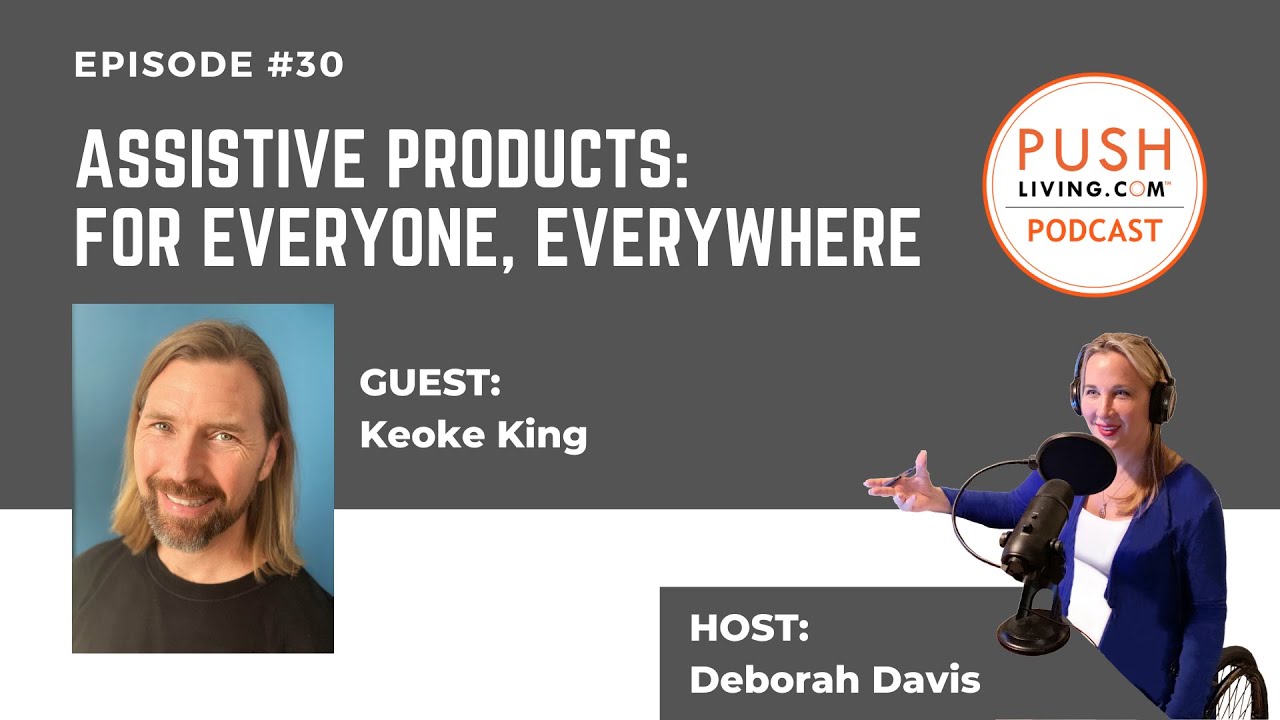 EPISODE #30

ASSISTIVE PRODUCTS: FOR EVERYONE, EVERYWHERE

PUSH LIVING.COM™ PODCAST

GUEST: Keoke King

HOST: Deborah Davis